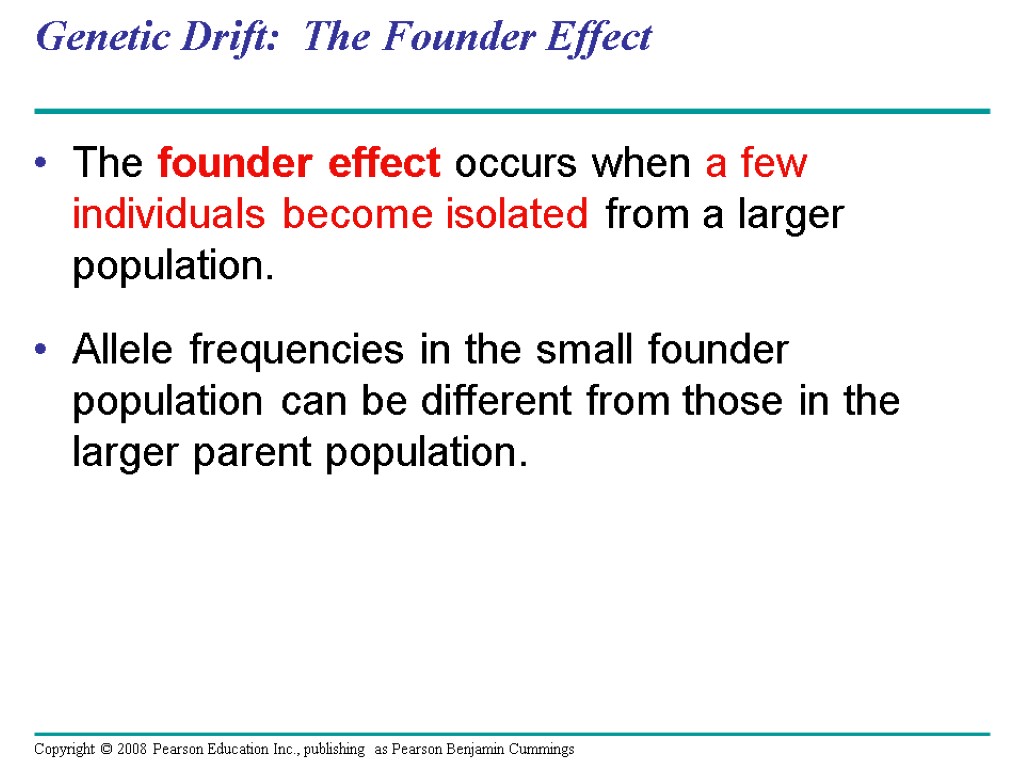 Genetic Drift: The Founder Effect

• The founder effect occurs when a few individuals become isolated from a larger population.

• Allele frequencies in the small founder population can be different from those in the larger parent population.

Copyright © 2008 Pearson Education Inc., publishing as Pearson Benjamin Cummings